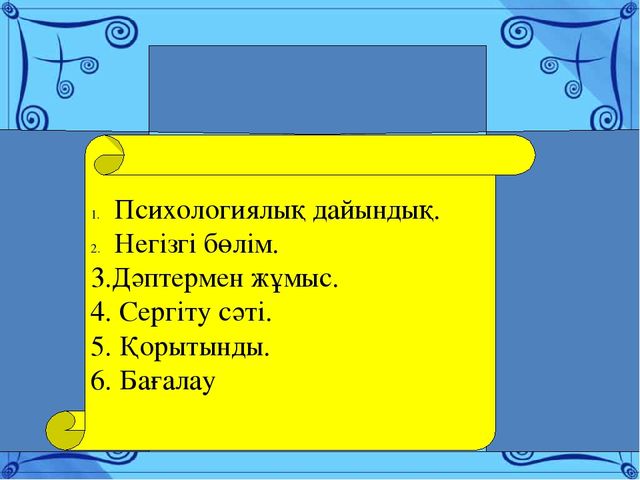 1. Психологиялық дайындық.
2. Негізгі бөлім.
3.Дәптермен жұмыс.
4. Сергіту сәті.
5. Қорытынды.
6. Бағалау